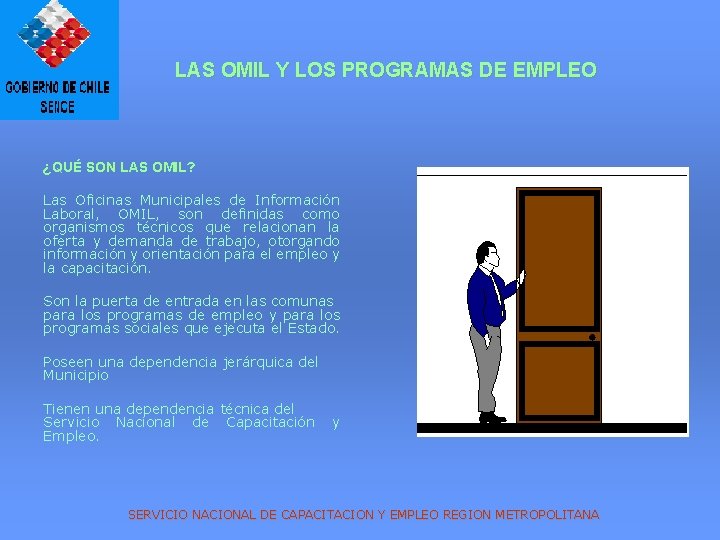 GOBIERNO DE CHILE
SENCE

LAS OMIL Y LOS PROGRAMAS DE EMPLEO

¿QUÉ SON LAS OMIL?

Las Oficinas Municipales de Información Laboral, OMIL, son definidas como organismos técnicos que relacionan la oferta y demanda de trabajo, otorgando información y orientación para el empleo y la capacitación.

Son la puerta de entrada en las comunas para los programas de empleo y para los programas sociales que ejecuta el Estado.

Poseen una dependencia jerárquica del Municipio

Tienen una dependencia técnica del Servicio Nacional de Capacitación y Empleo.

SERVICIO NACIONAL DE CAPACITACION Y EMPLEO REGION METROPOLITANA